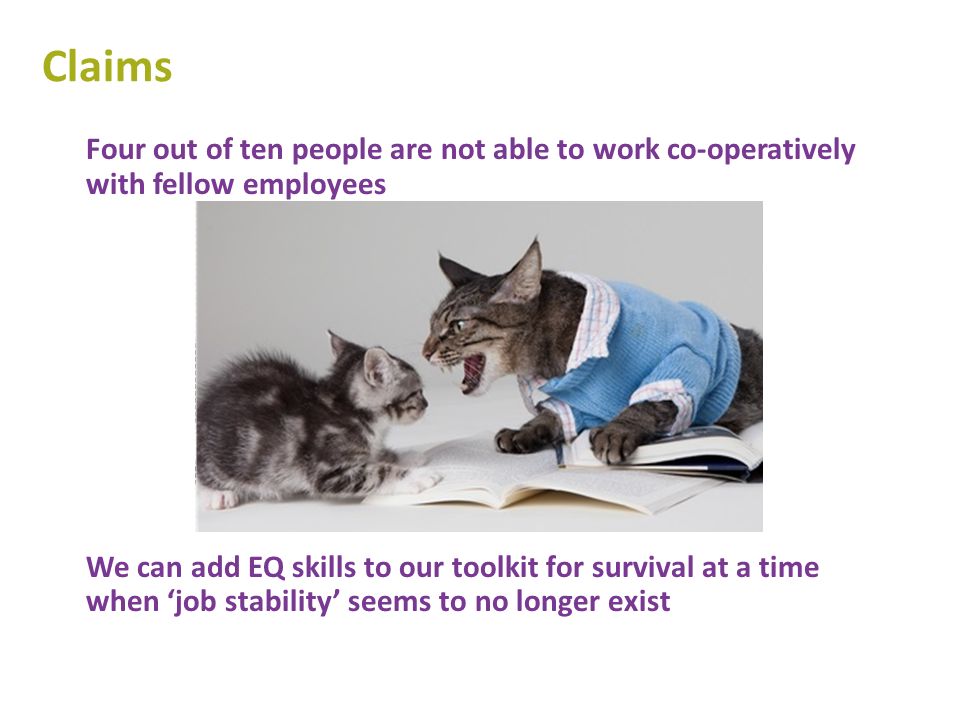 Claims

Four out of ten people are not able to work co-operatively with fellow employees

We can add EQ skills to our toolkit for survival at a time when ‘job stability’ seems to no longer exist